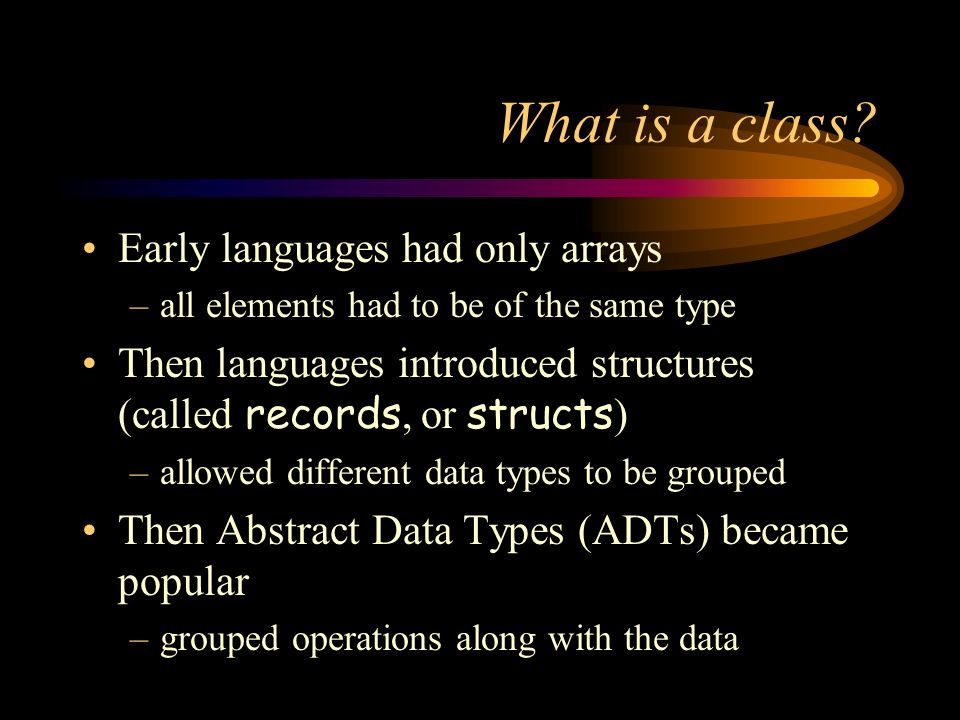 What is a class?

• Early languages had only arrays
– all elements had to be of the same type

• Then languages introduced structures (called records, or structs)
– allowed different data types to be grouped

• Then Abstract Data Types (ADTs) became popular
– grouped operations along with the data